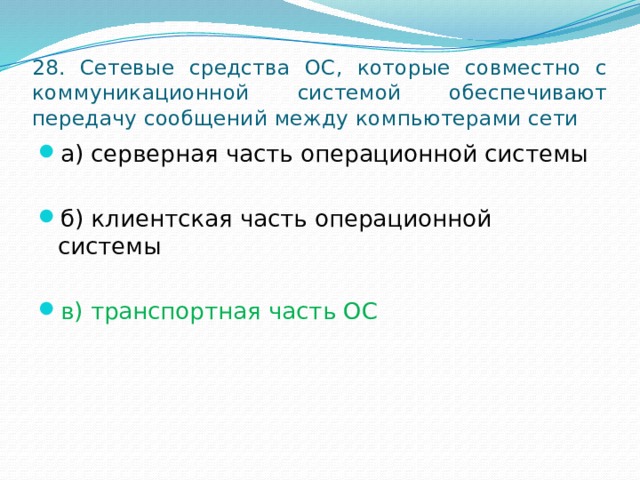 28. Сетевые средства ОС, которые совместно с коммуникационной системой обеспечивают передачу сообщений между компьютерами сети

а) серверная часть операционной системы

б) клиентская часть операционной системы

в) транспортная часть ОС